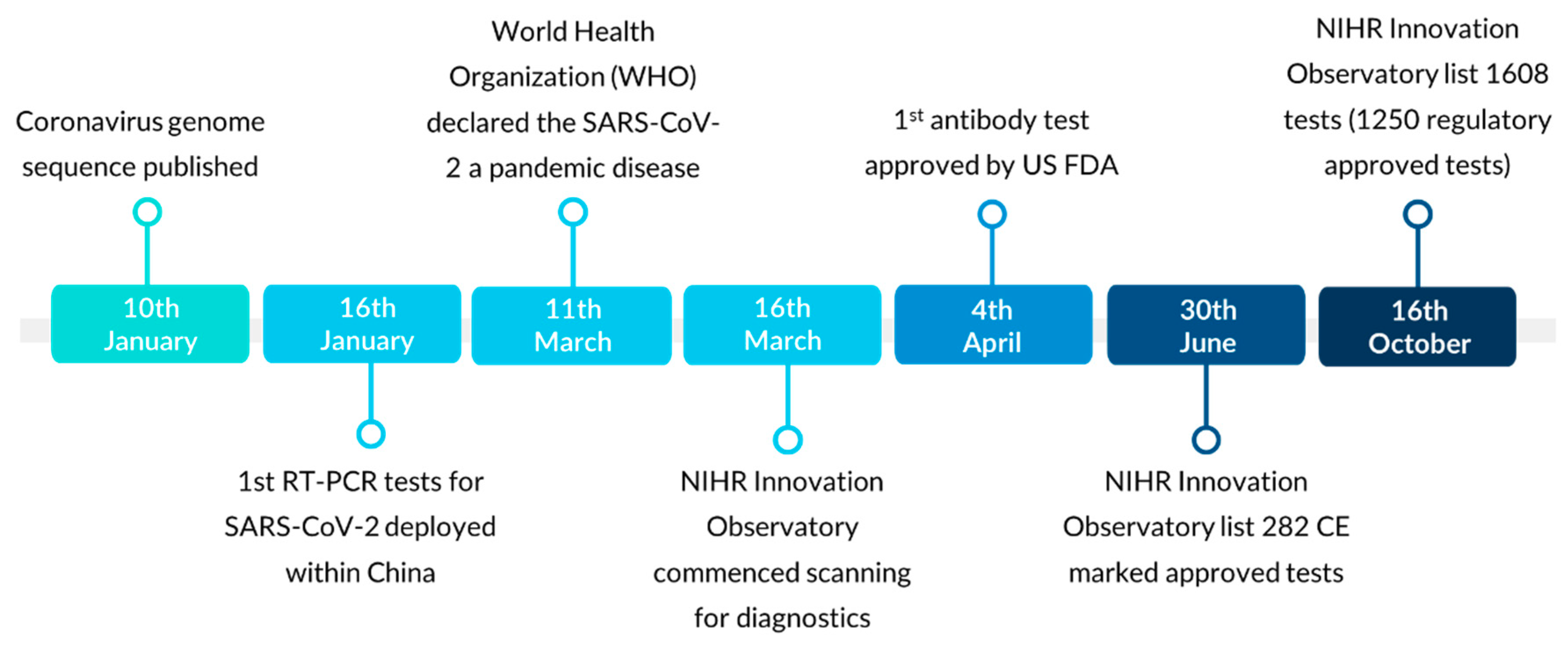 Coronavirus genome sequence published

10th January

16th January

1st RT-PCR tests for SARS-CoV-2 deployed within China

World Health Organization (WHO) declared the SARS-CoV-2 a pandemic disease

11th March

16th March

NIHR Innovation Observatory commenced scanning for diagnostics

$1^{st}$ antibody test approved by US FDA

4th April

30th June

NIHR Innovation Observatory list 282 CE marked approved tests

NIHR Innovation Observatory list 1608 tests (1250 regulatory approved tests)

16th October